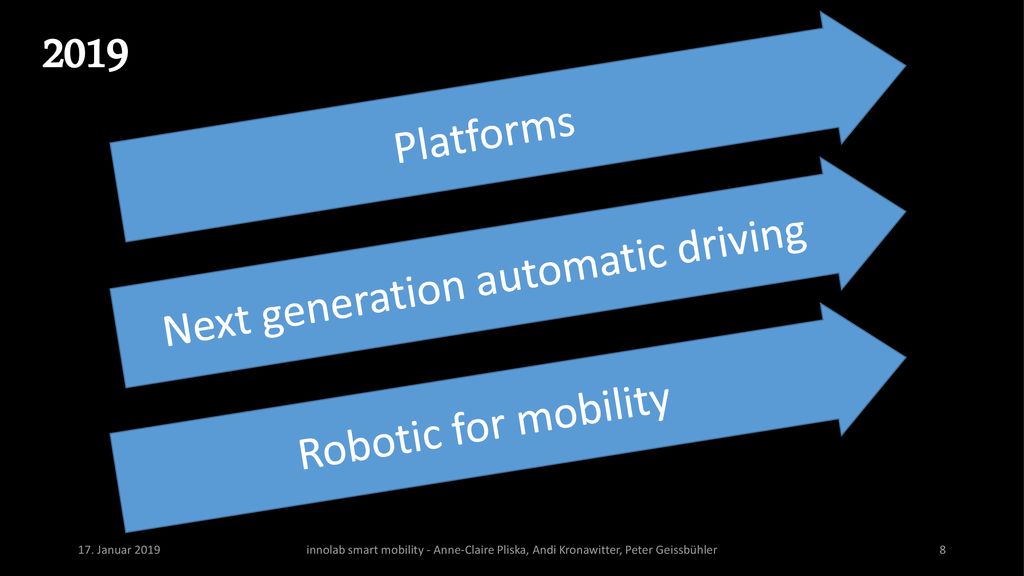 2019

Platforms

Next generation automatic driving

Robotic for mobility

17. Januar 2019

innolab smart mobility - Anne-Claire Pliska, Andi Kronawitter, Peter Geissbühler

8